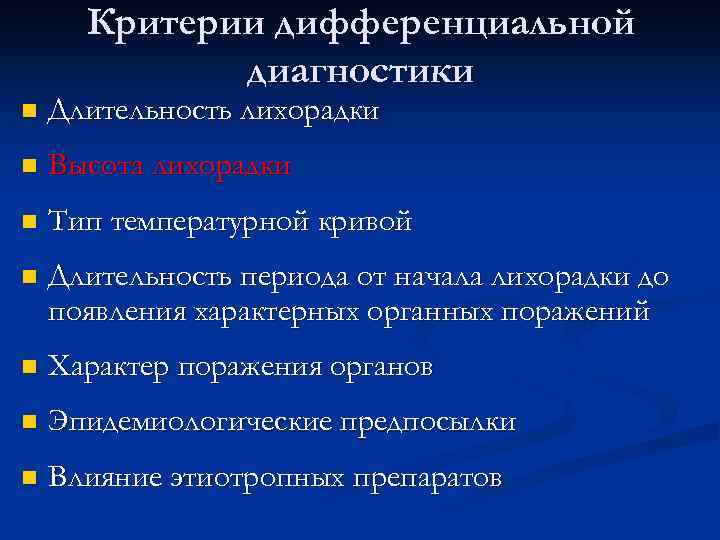 Критерии дифференциальной диагностики

Длительность лихорадки

Высота лихорадки

Тип температурной кривой

Длительность периода от начала лихорадки до появления характерных органных поражений

Характер поражения органов

Эпидемиологические предпосылки

Влияние этиотропных препаратов